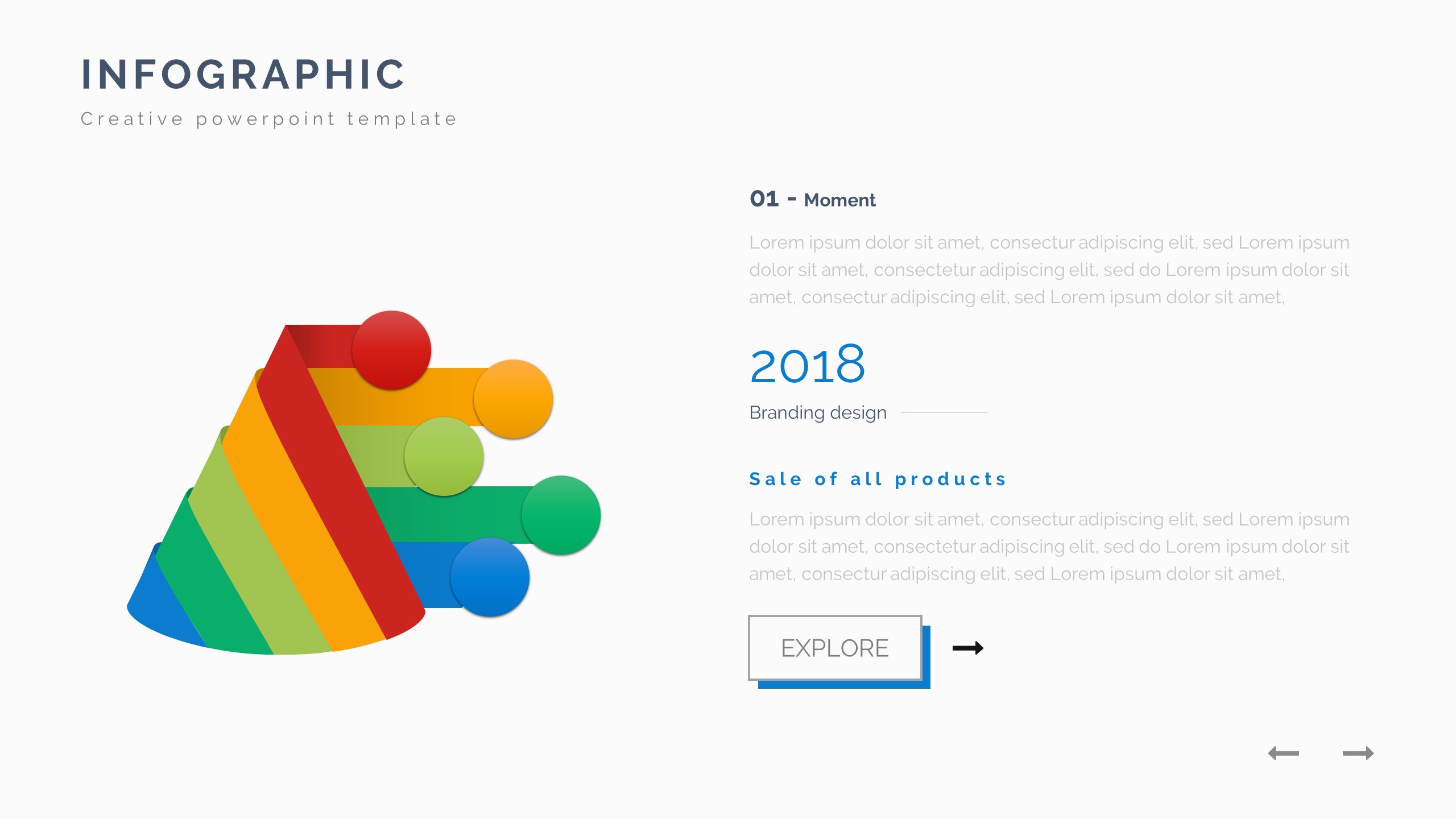 INFOGRAPHIC

Creative powerpoint template

01 - Moment

Lorem ipsum dolor sit amet, consectur adipiscing elit, sed Lorem ipsum dolor sit amet, consectetur adipiscing elit, sed do Lorem ipsum dolor sit amet, consectur adipiscing elit, sed Lorem ipsum dolor sit amet,

2018

Branding design

Sale of all products

Lorem ipsum dolor sit amet, consectur adipiscing elit, sed Lorem ipsum dolor sit amet, consectetur adipiscing elit, sed do Lorem ipsum dolor sit amet, consectur adipiscing elit, sed Lorem ipsum dolor sit amet,

EXPLORE